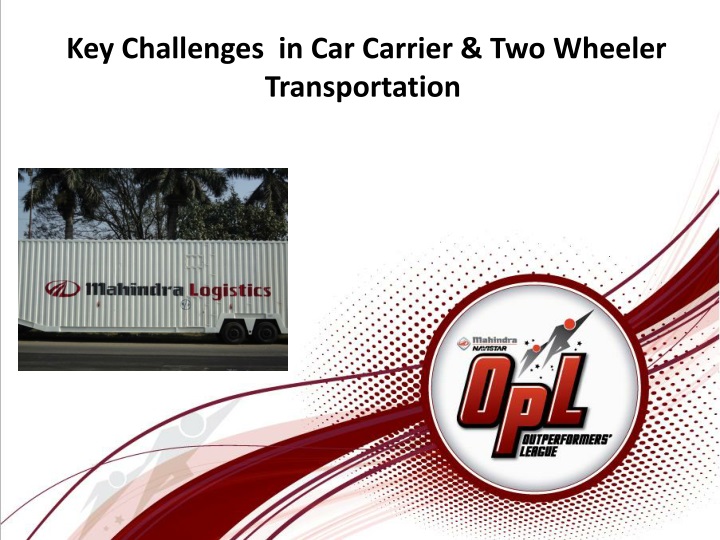 Key Challenges in Car Carrier & Two Wheeler Transportation

Mahindra Logistics

Mahindra NAVISTAR

OpL

OUTPERFORMERS' LEAGUE